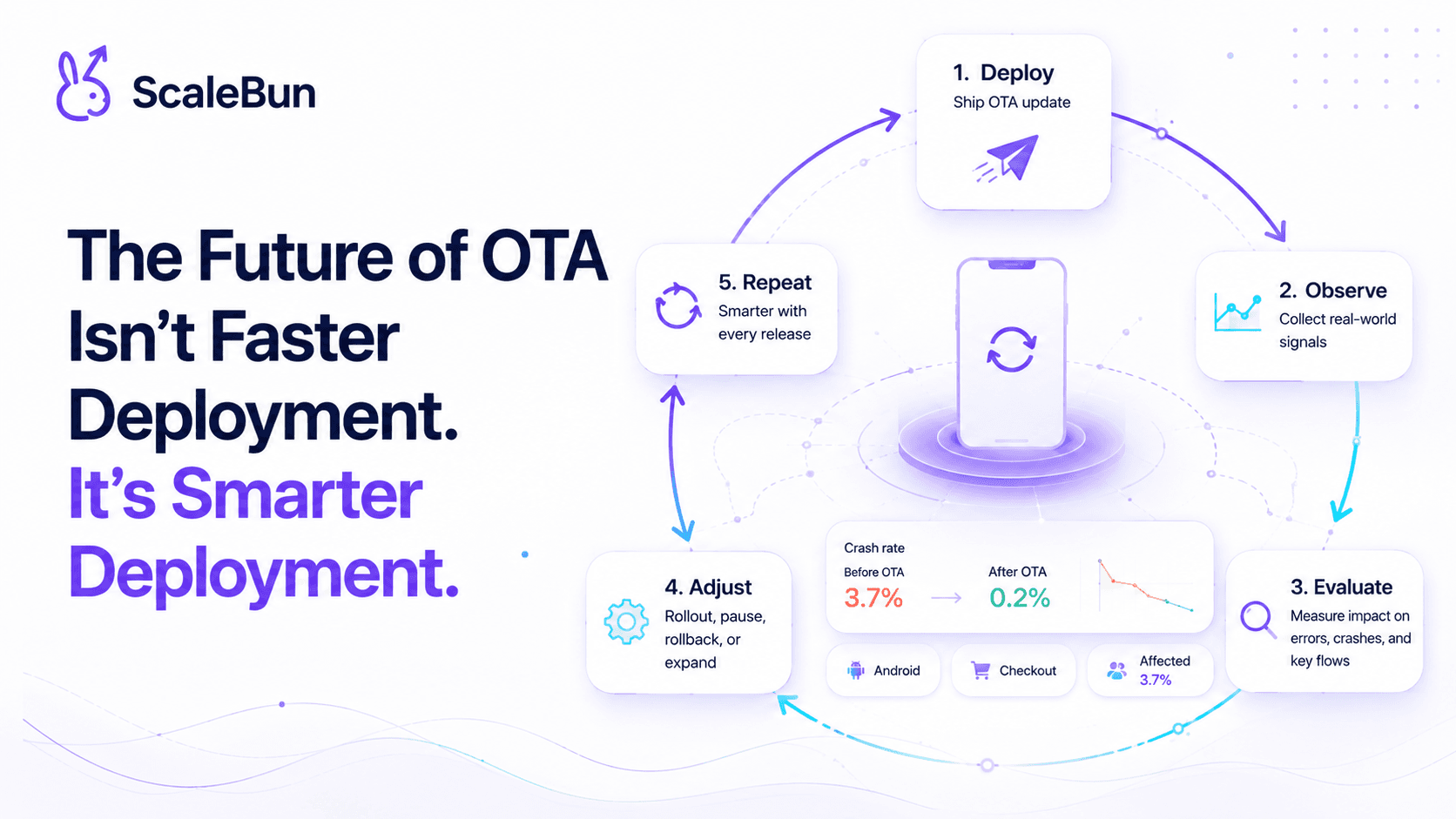 ScaleBun

The Future of OTA Isn't Faster Deployment.
It's Smarter Deployment.

1. Deploy
Ship OTA update

2. Observe
Collect real-world signals

3. Evaluate
Measure impact on errors, crashes, and key flows

4. Adjust
Rollout, pause, rollback, or expand

5. Repeat
Smarter with every release

Crash rate
Before OTA
3.7%
After OTA
0.2%

Android
Checkout
Affected
3.7%